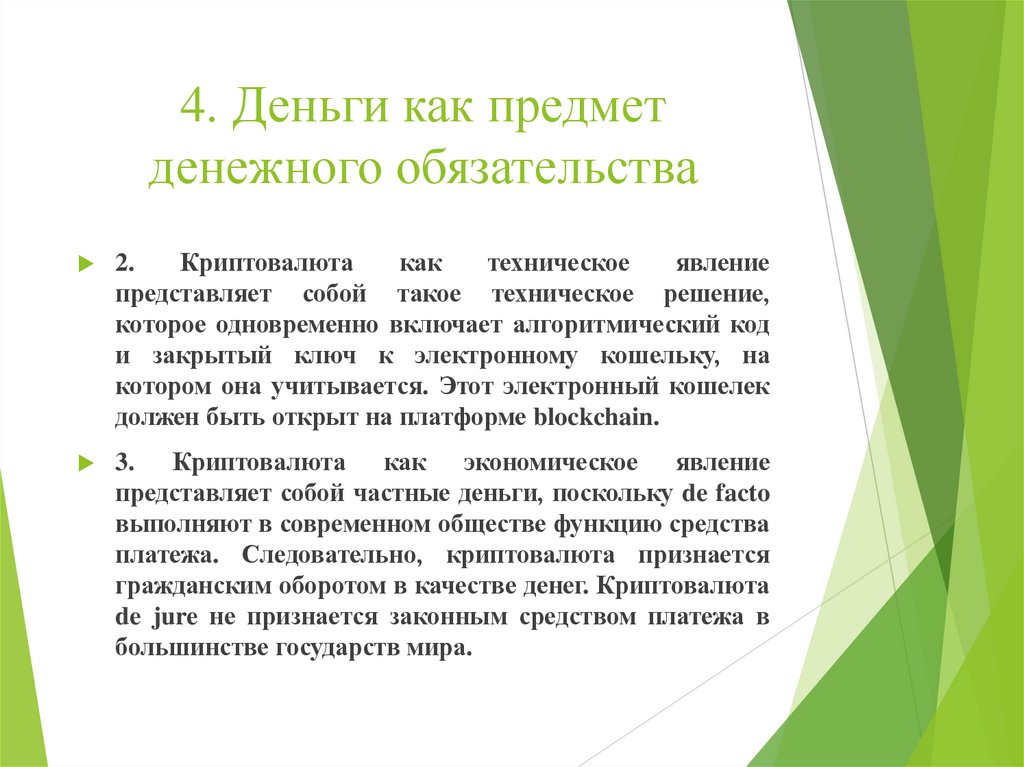 4. Деньги как предмет денежного обязательства

2. Криптовалюта как техническое явление представляет собой такое техническое решение, которое одновременно включает алгоритмический код и закрытый ключ к электронному кошельку, на котором она учитывается. Этот электронный кошелек должен быть открыт на платформе blockchain.

3. Криптовалюта как экономическое явление представляет собой частные деньги, поскольку de facto выполняют в современном обществе функцию средства платежа. Следовательно, криптовалюта признается гражданским оборотом в качестве денег. Криптовалюта de jure не признается законным средством платежа в большинстве государств мира.